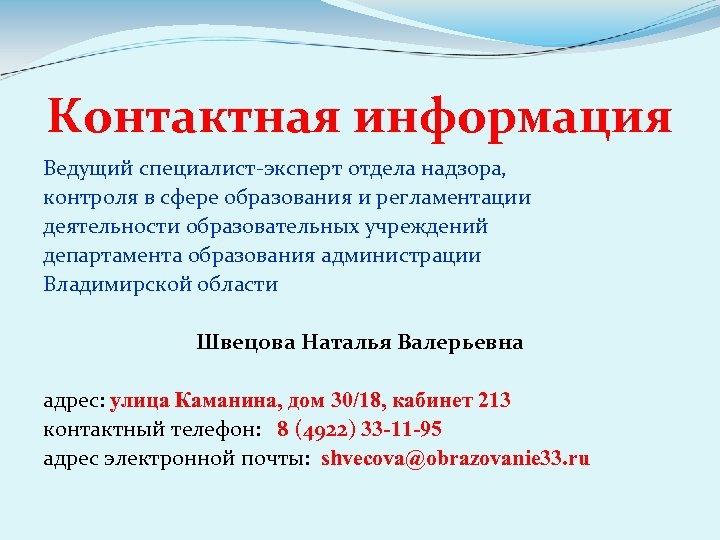 Контактная информация

Ведущий специалист-эксперт отдела надзора, контроля в сфере образования и регламентации деятельности образовательных учреждений департамента образования администрации Владимирской области

Швецова Наталья Валерьевна

адрес: улица Каманина, дом 30/18, кабинет 213
контактный телефон: 8 (4922) 33-11-95
адрес электронной почты: shvecova@obrazovanie33.ru